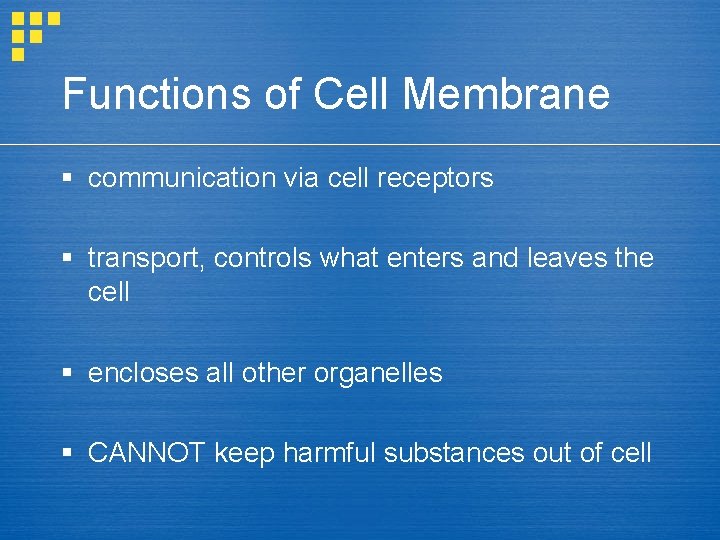 Functions of Cell Membrane

▪ communication via cell receptors

▪ transport, controls what enters and leaves the cell

▪ encloses all other organelles

▪ CANNOT keep harmful substances out of cell